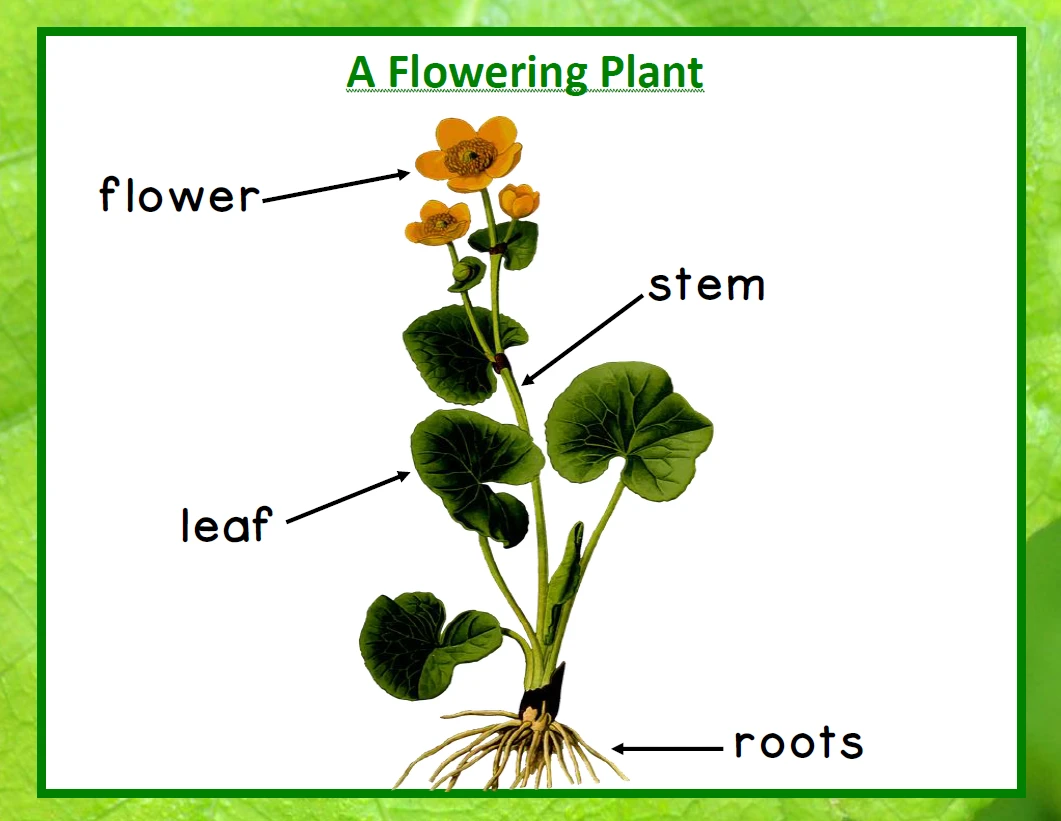 A Flowering Plant

flower

stem

leaf

roots